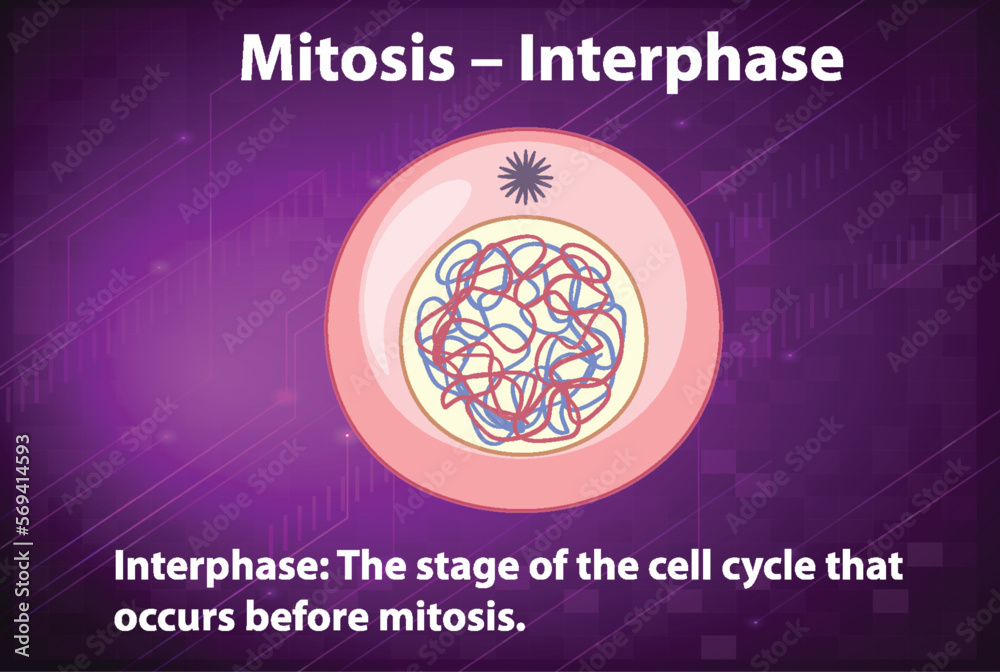 Mitosis – Interphase

Interphase: The stage of the cell cycle that occurs before mitosis.

Adobe Stock | #569414593